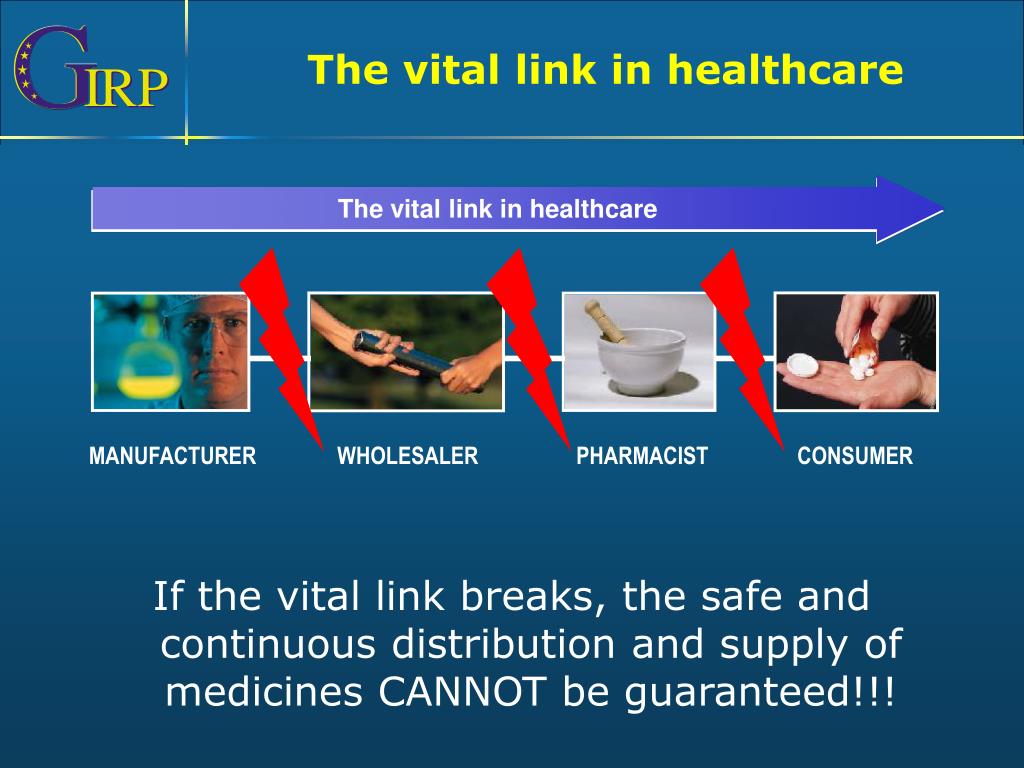 GIRP

The vital link in healthcare

The vital link in healthcare

MANUFACTURER

WHOLESALER

PHARMACIST

CONSUMER

If the vital link breaks, the safe and continuous distribution and supply of medicines CANNOT be guaranteed!!!